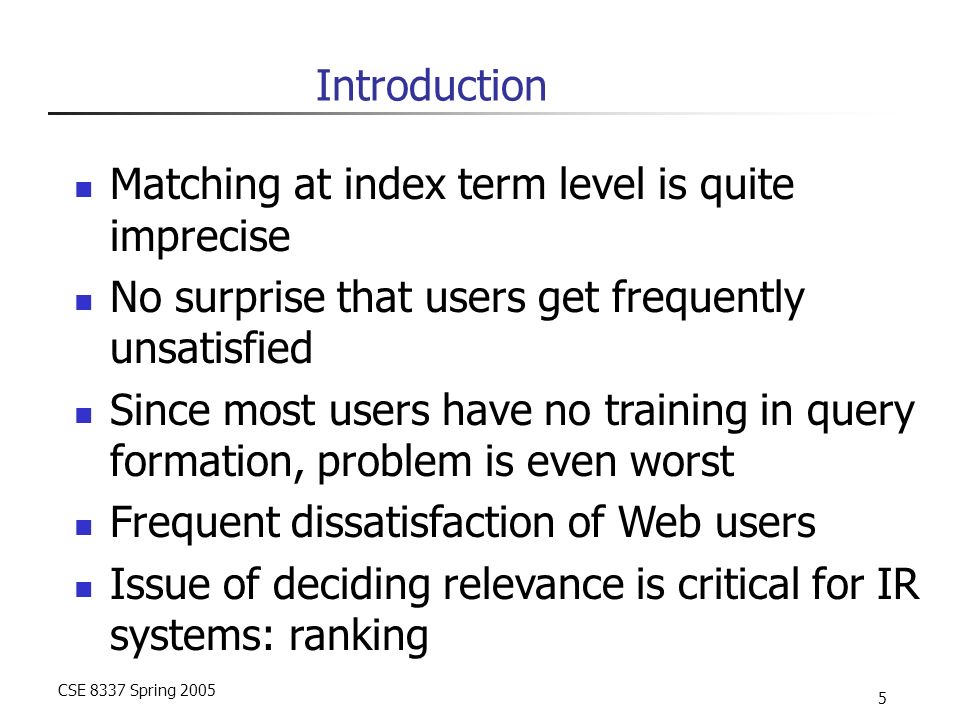 Introduction

- Matching at index term level is quite imprecise
- No surprise that users get frequently unsatisfied
- Since most users have no training in query formation, problem is even worst
- Frequent dissatisfaction of Web users
- Issue of deciding relevance is critical for IR systems: ranking

CSE 8337 Spring 2005

5